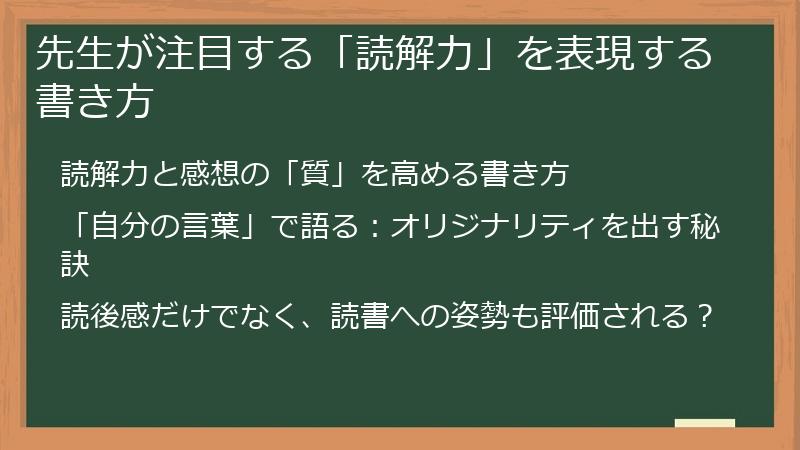 先生が注目する「読解力」を表現する書き方

読解力と感想の「質」を高める書き方

「自分の言葉」で語る：オリジナリティを出す秘訣

読後感だけでなく、読書への姿勢も評価される？